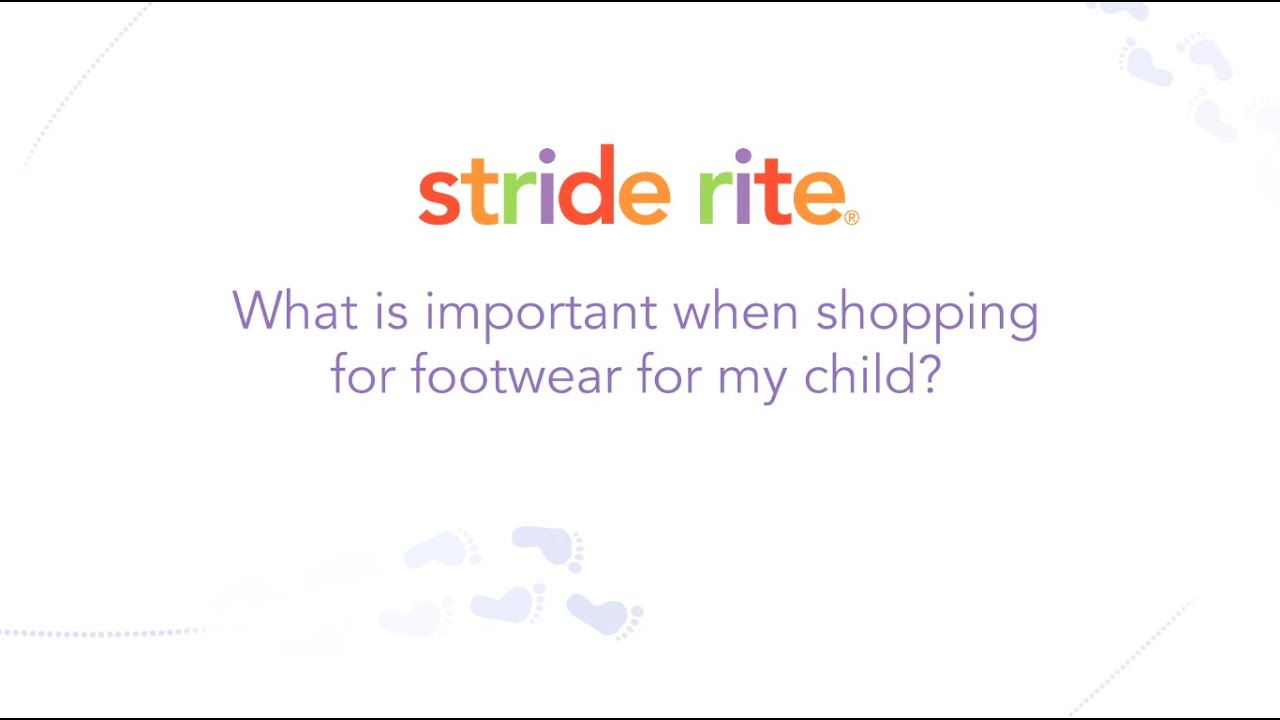 stride rite®

What is important when shopping for footwear for my child?